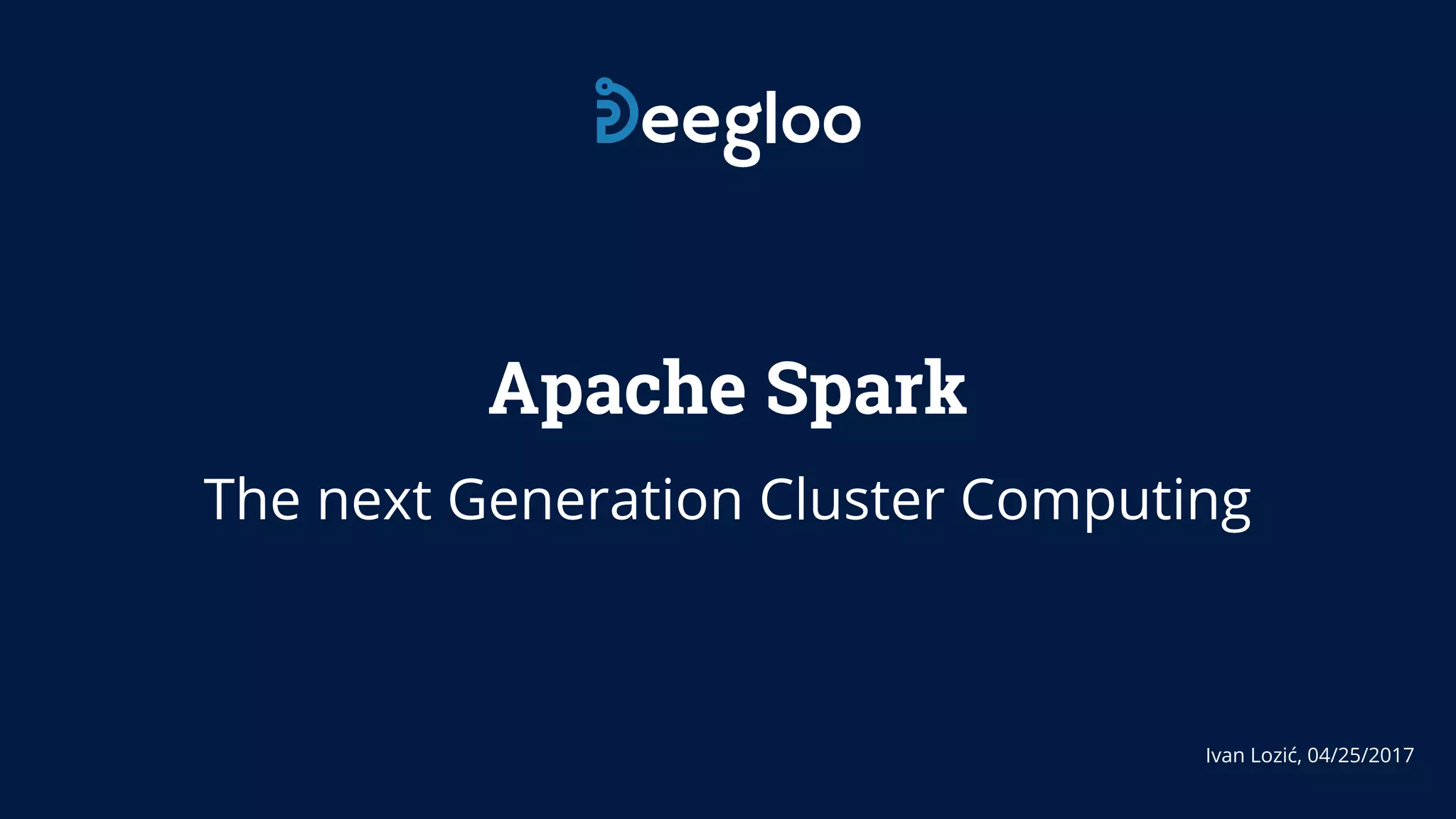 Deegloo

Apache Spark

The next Generation Cluster Computing

Ivan Lozić, 04/25/2017